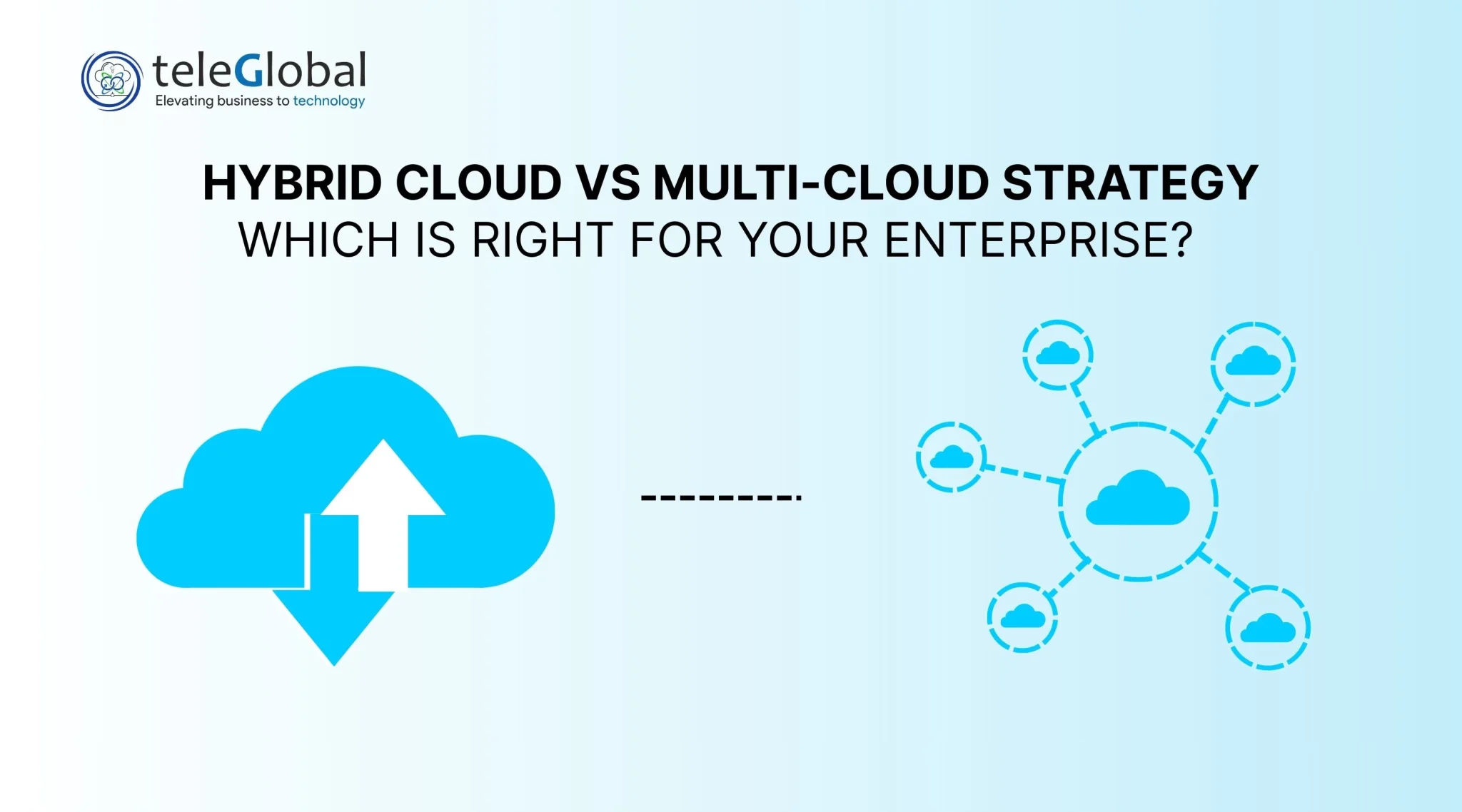 teleGlobal
Elevating business to technology

HYBRID CLOUD VS MULTI-CLOUD STRATEGY
WHICH IS RIGHT FOR YOUR ENTERPRISE?